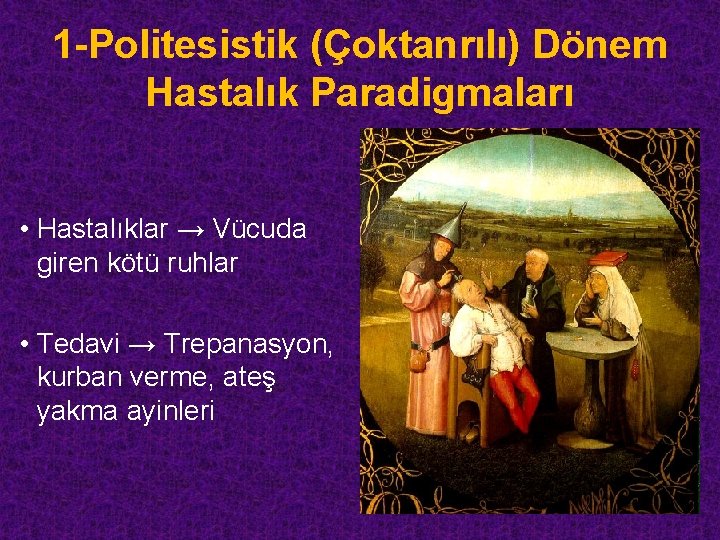 1-Politesistik (Çoktanrılı) Dönem Hastalık Paradigmaları

• Hastalıklar → Vücuda giren kötü ruhlar

• Tedavi → Trepanasyon, kurban verme, ateş yakma ayinleri